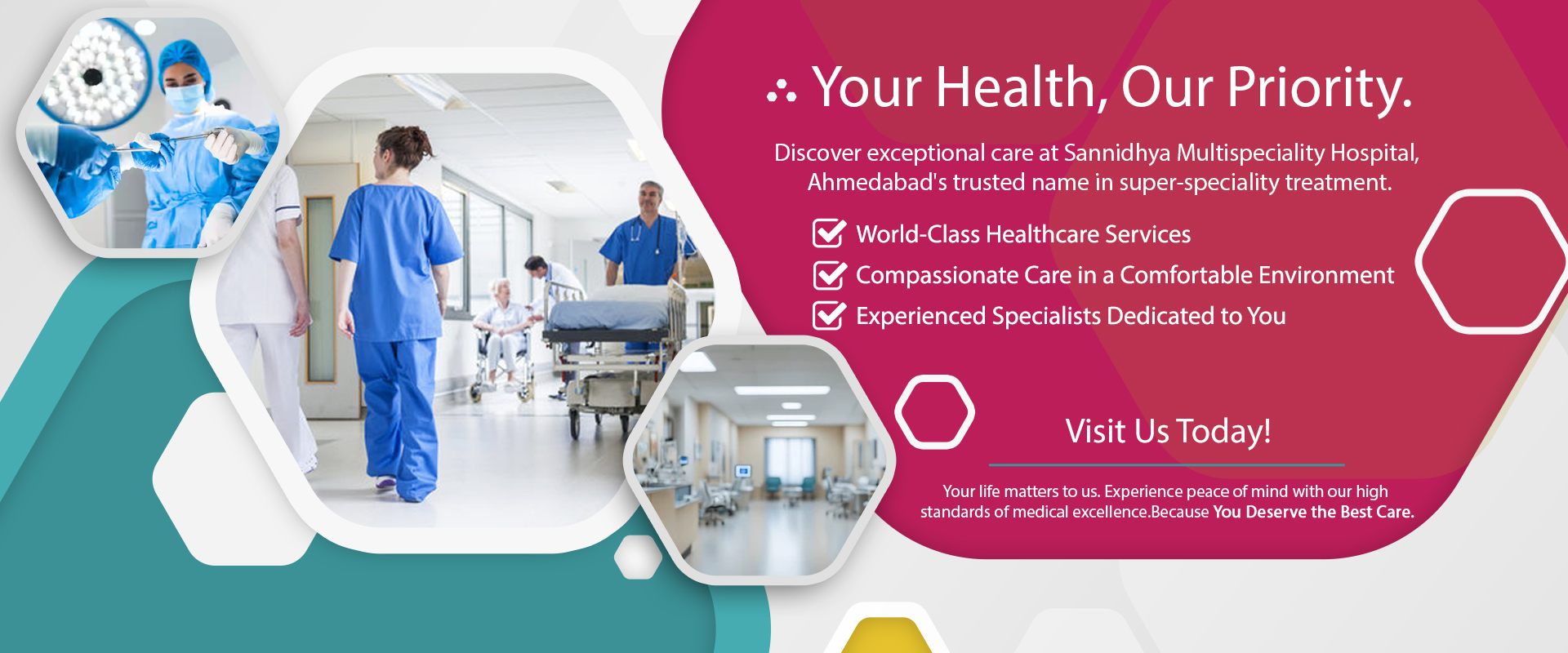 Your Health, Our Priority.

Discover exceptional care at Sannidhya Multispeciality Hospital, Ahmedabad's trusted name in super-speciality treatment.

World-Class Healthcare Services
Compassionate Care in a Comfortable Environment
Experienced Specialists Dedicated to You

Visit Us Today!

Your life matters to us. Experience peace of mind with our high standards of medical excellence.Because You Deserve the Best Care.